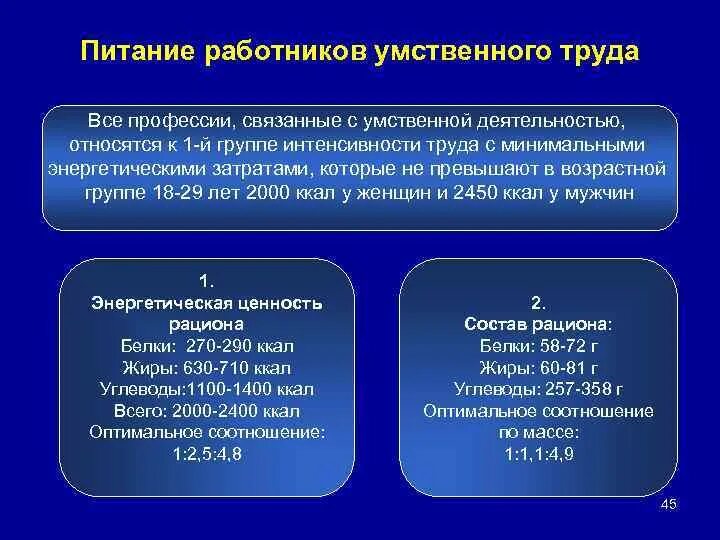 Питание работников умственного труда

Все профессии, связанные с умственной деятельностью, относятся к 1-й группе интенсивности труда с минимальными энергетическими затратами, которые не превышают в возрастной группе 18-29 лет 2000 ккал у женщин и 2450 ккал у мужчин

1.
Энергетическая ценность рациона
Белки: 270-290 ккал
Жиры: 630-710 ккал
Углеводы:1100-1400 ккал
Всего: 2000-2400 ккал
Оптимальное соотношение:
1:2,5:4,8

2.
Состав рациона:
Белки: 58-72 г
Жиры: 60-81 г
Углеводы: 257-358 г
Оптимальное соотношение по массе:
1:1,1:4,9

45